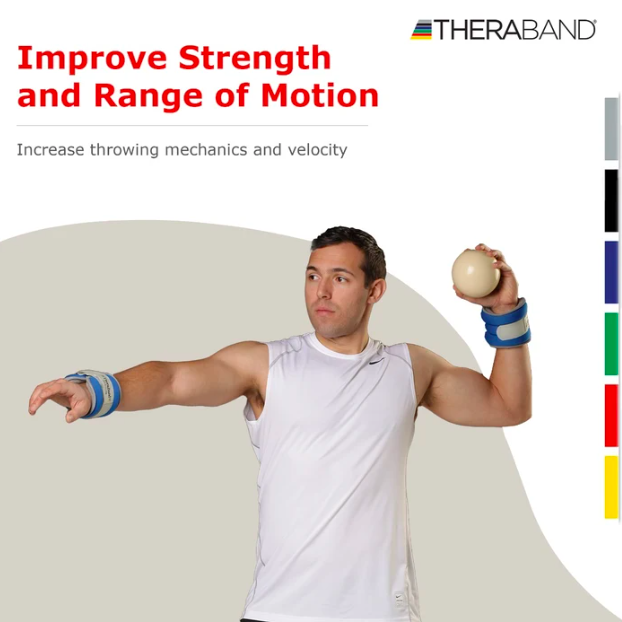 THERABAND®

Improve Strength and Range of Motion

Increase throwing mechanics and velocity